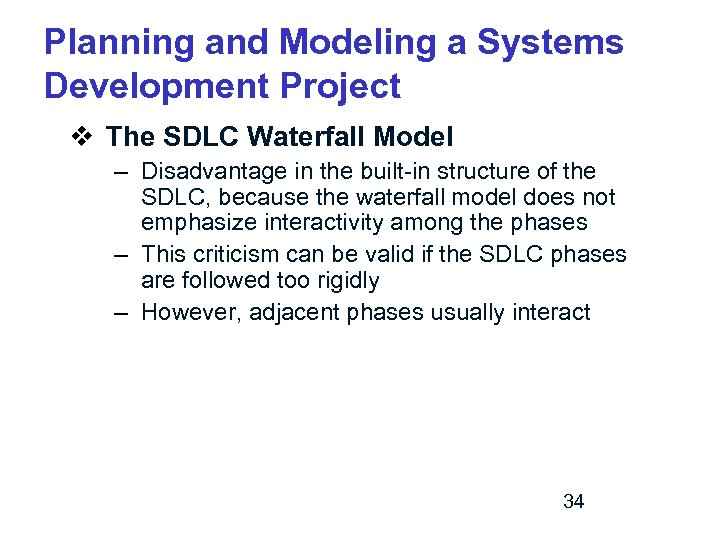 Planning and Modeling a Systems Development Project

❖ The SDLC Waterfall Model

– Disadvantage in the built-in structure of the SDLC, because the waterfall model does not emphasize interactivity among the phases

– This criticism can be valid if the SDLC phases are followed too rigidly

– However, adjacent phases usually interact

34